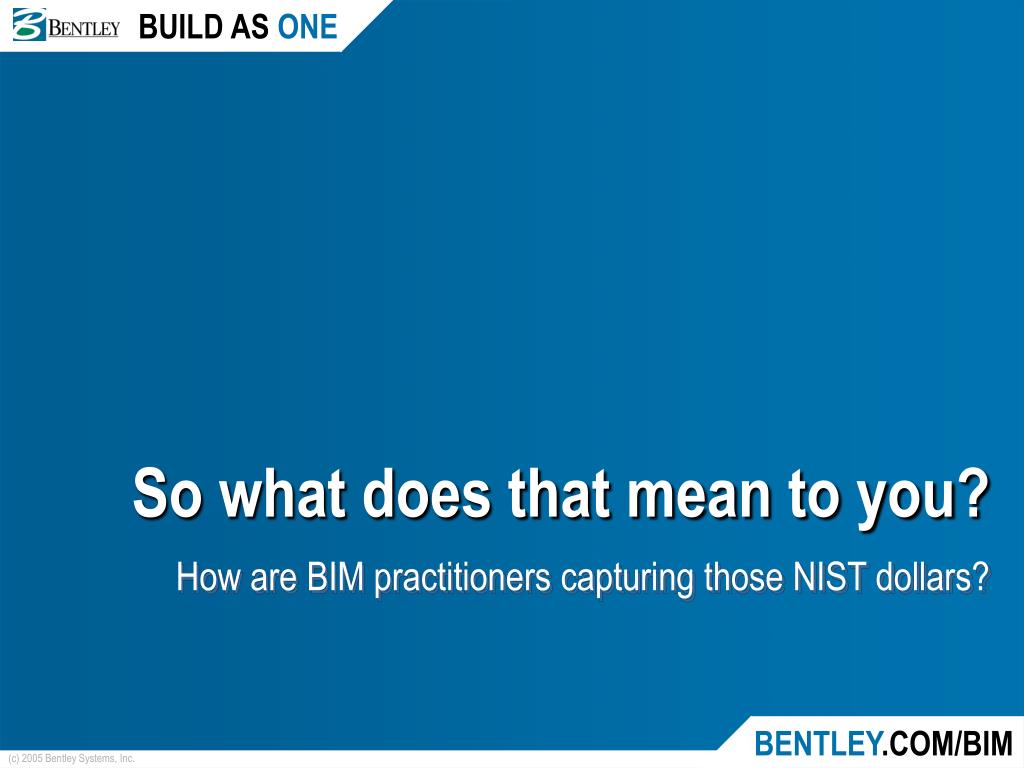 BENTLEY BUILD AS ONE

So what does that mean to you?

How are BIM practitioners capturing those NIST dollars?

(c) 2005 Bentley Systems, Inc.

BENTLEY.COM/BIM